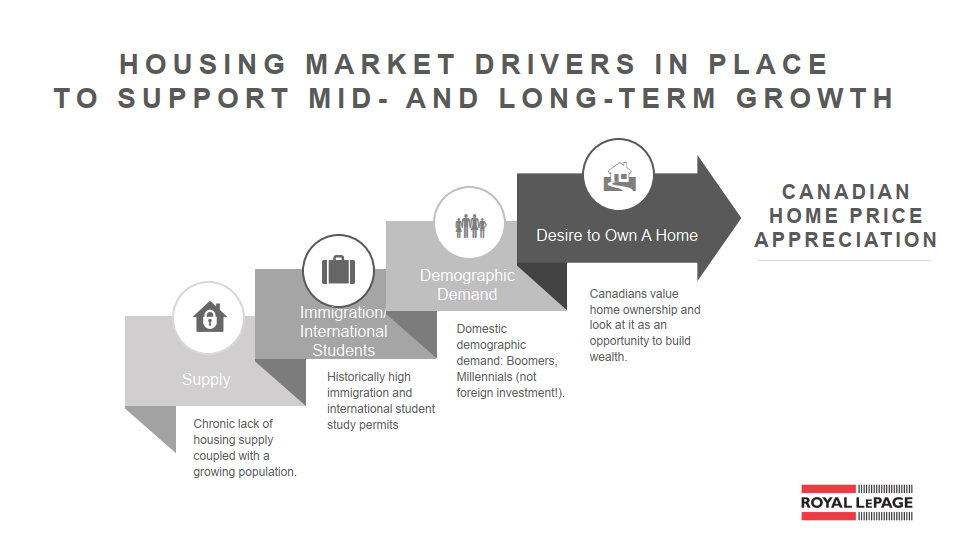 HOUSING MARKET DRIVERS IN PLACE TO SUPPORT MID- AND LONG-TERM GROWTH

Supply

Chronic lack of housing supply coupled with a growing population.

Immigration/ International Students

Historically high immigration and international student study permits

Demographic Demand

Domestic demographic demand: Boomers, Millennials (not foreign investment!).

Desire to Own A Home

Canadians value home ownership and look at it as an opportunity to build wealth.

CANADIAN HOME PRICE APPRECIATION

ROYAL LEPAGE